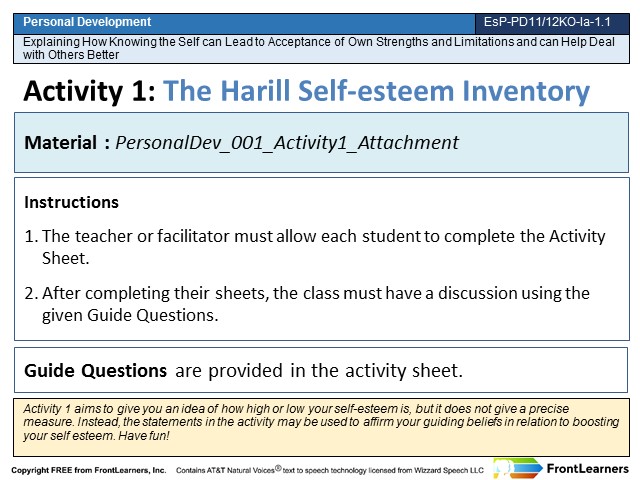 Personal Development

EsP-PD11/12KO-Ia-1.1

Explaining How Knowing the Self can Lead to Acceptance of Own Strengths and Limitations and can Help Deal with Others Better

Activity 1: The Harill Self-esteem Inventory

Material : PersonalDev_001_Activity1_Attachment

Instructions

1. The teacher or facilitator must allow each student to complete the Activity Sheet.

2. After completing their sheets, the class must have a discussion using the given Guide Questions.

Guide Questions are provided in the activity sheet.

Activity 1 aims to give you an idea of how high or low your self-esteem is, but it does not give a precise measure. Instead, the statements in the activity may be used to affirm your guiding beliefs in relation to boosting your self esteem. Have fun!

Copyright FREE from FrontLearners, Inc. Contains AT&T Natural Voices® text to speech technology licensed from Wizzard Speech LLC

FrontLearners